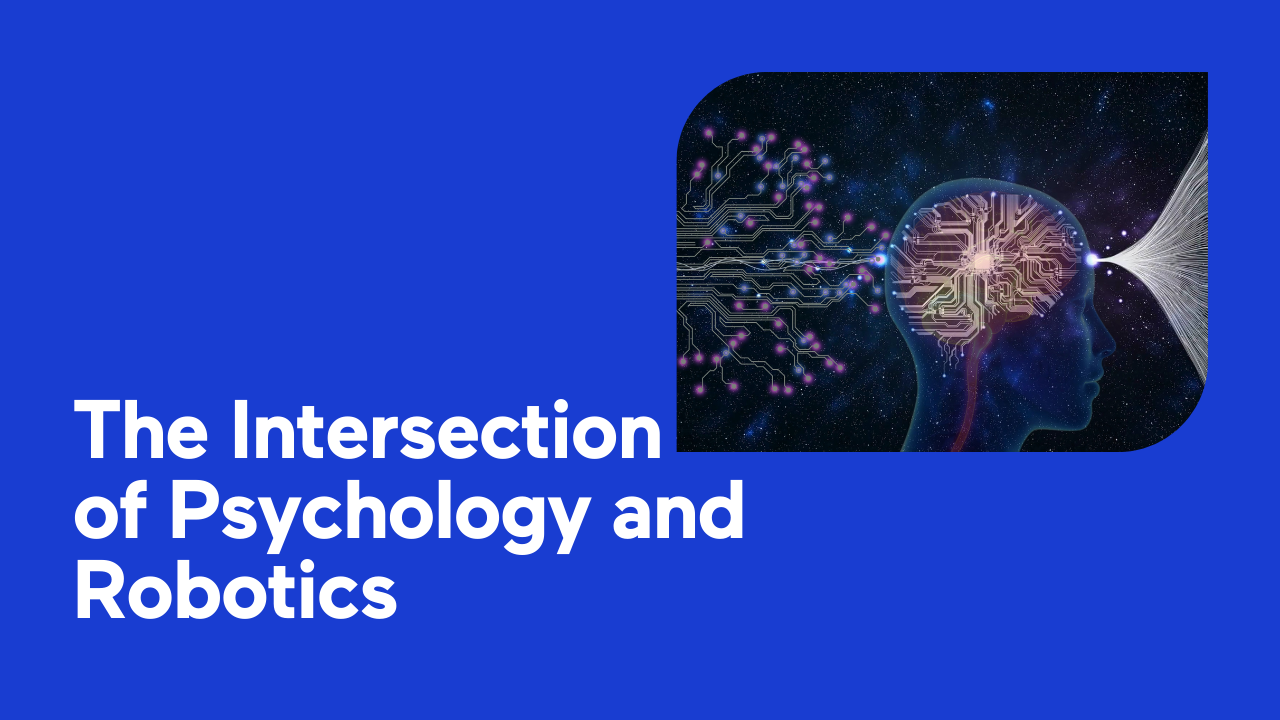 The Intersection of Psychology and Robotics